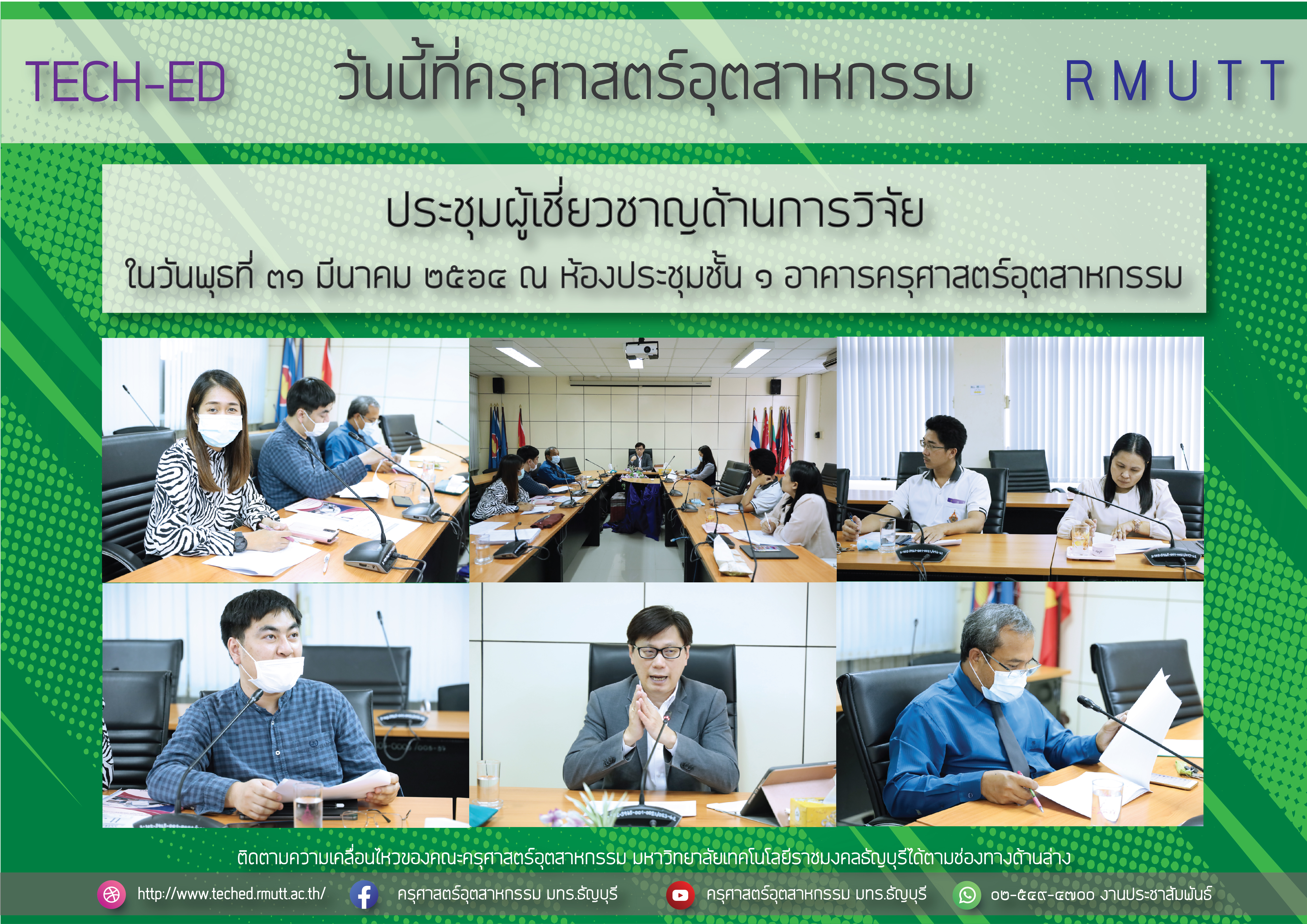 TECH-ED วันนี้ที่ครุศาสตร์อุตสาหกรรม RMUTT

ประชุมผู้เชี่ยวชาญด้านการวิจัย

ในวันพุธที่ ๓๑ มีนาคม ๒๕๖๔ ณ ห้องประชุมชั้น ๑ อาคารครุศาสตร์อุตสาหกรรม

ติดตามความเคลื่อนไหวของคณะครุศาสตร์อุตสาหกรรม มหาวิทยาลัยเทคโนโลยีราชมงคลธัญบุรีได้ตามช่องทางด้านล่าง

http://www.teched.rmutt.ac.th/ ครุศาสตร์อุตสาหกรรม มทร.ธัญบุรี ครุศาสตร์อุตสาหกรรม มทร.ธัญบุรี ๐๒-๕๔๙-๔๗๐๐ งานประชาสัมพันธ์